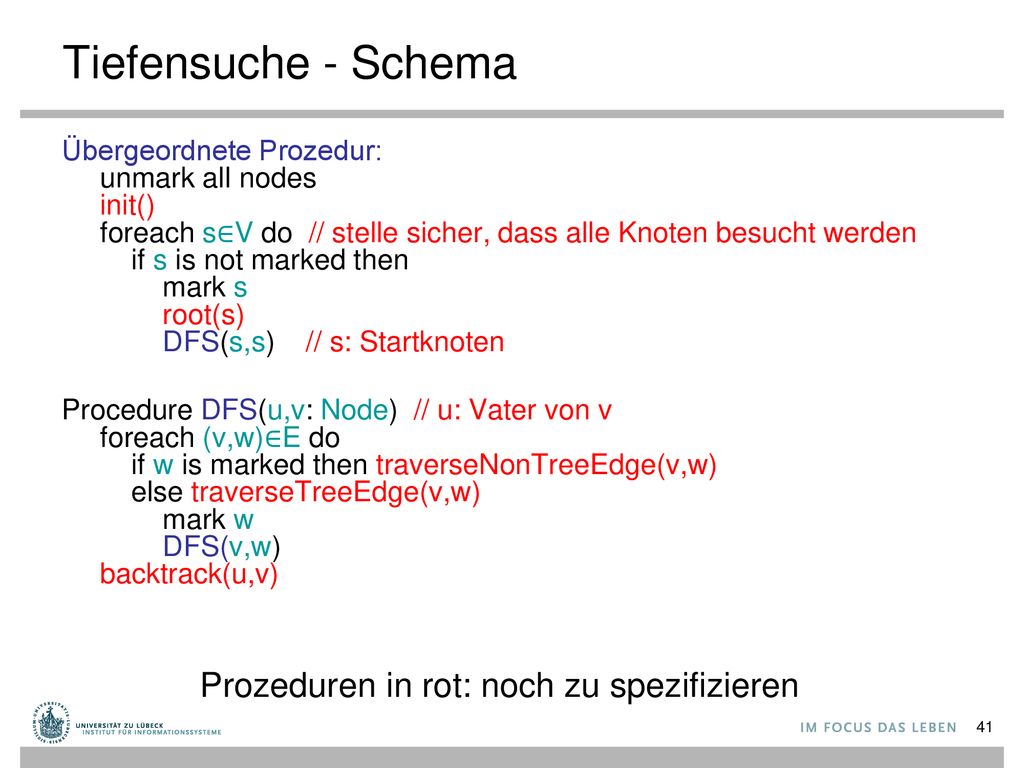 Tiefensuche - Schema

Übergeordnete Prozedur:
unmark all nodes
init()
foreach s∈V do // stelle sicher, dass alle Knoten besucht werden
if s is not marked then
mark s
root(s)
DFS(s,s) // s: Startknoten

Procedure DFS(u,v: Node) // u: Vater von v
foreach (v,w)∈E do
if w is marked then traverseNonTreeEdge(v,w)
else traverseTreeEdge(v,w)
mark w
DFS(v,w)
backtrack(u,v)

Prozeduren in rot: noch zu spezifizieren

UNIVERSITÄT ZU LÜBECK
INSTITUT FÜR INFORMATIONSSYSTEME

IM FOCUS DAS LEBEN 41